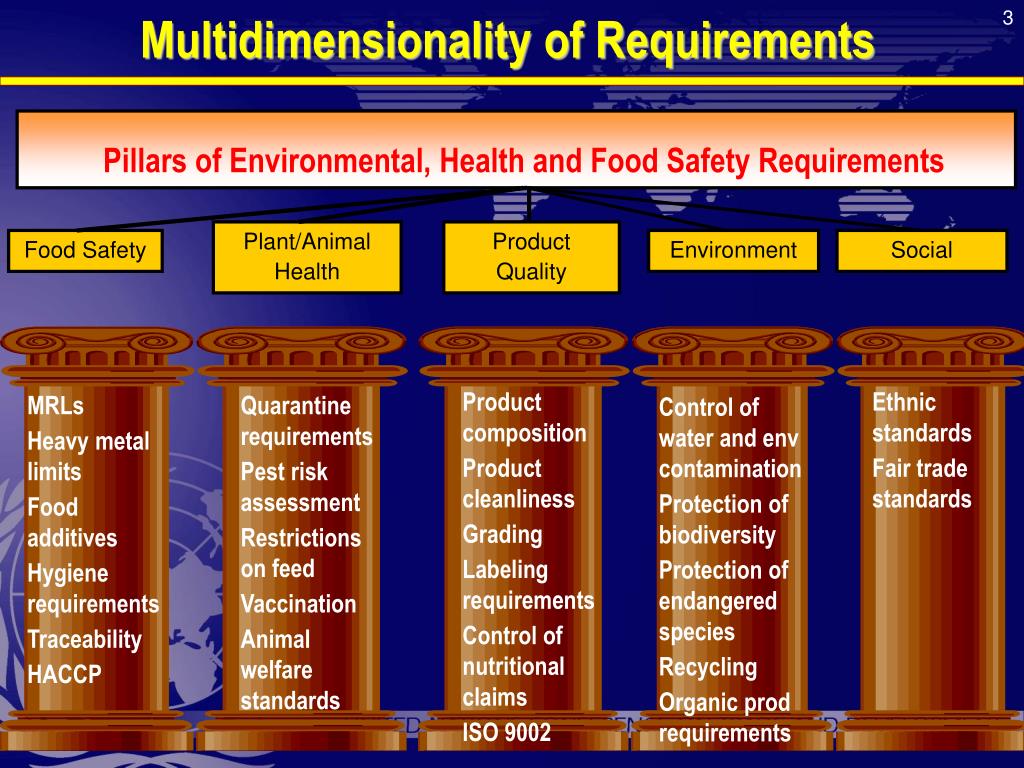 3

Multidimensionality of Requirements

Pillars of Environmental, Health and Food Safety Requirements

Food Safety

Plant/Animal Health

Product Quality

Environment

Social

MRLs
Heavy metal limits
Food additives
Hygiene requirements
Traceability
HACCP

Quarantine requirements
Pest risk assessment
Restrictions on feed
Vaccination
Animal welfare standards

Product composition
Product cleanliness
Grading
Labeling requirements
Control of nutritional claims
ISO 9002

Control of water and env contamination
Protection of biodiversity
Protection of endangered species
Recycling
Organic prod requirements

Ethnic standards
Fair trade standards